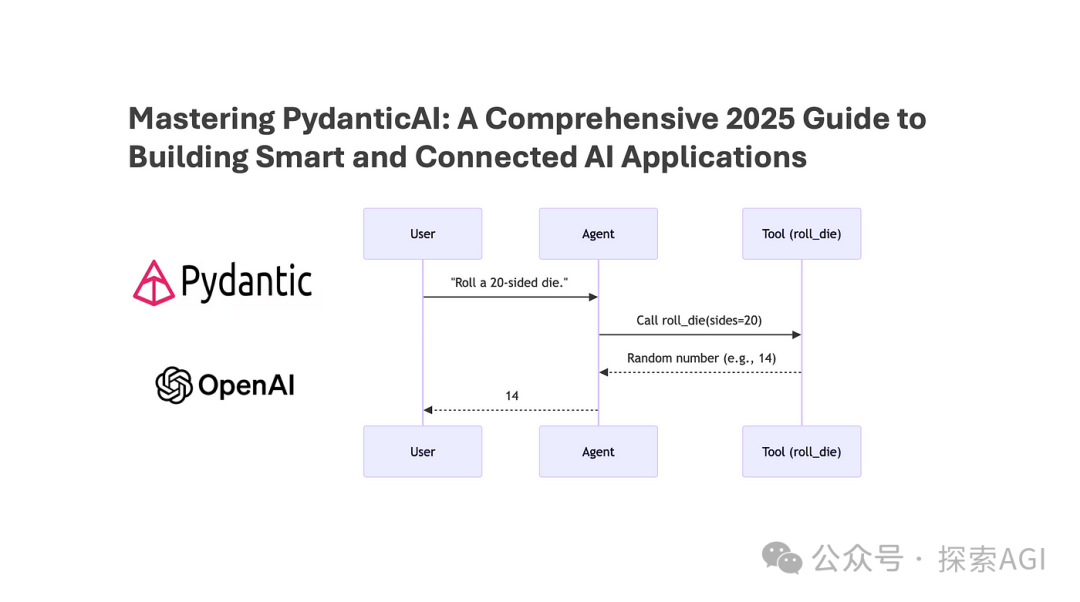 Mastering PydanticAI: A Comprehensive 2025 Guide to Building Smart and Connected AI Applications

Pydantic

OpenAI

User

Agent

Tool (roll_die)

"Roll a 20-sided die."

Call roll_die(sides=20)

Random number (e.g., 14)

14

User

Agent

Tool (roll_die)

公众号 · 探索AGI